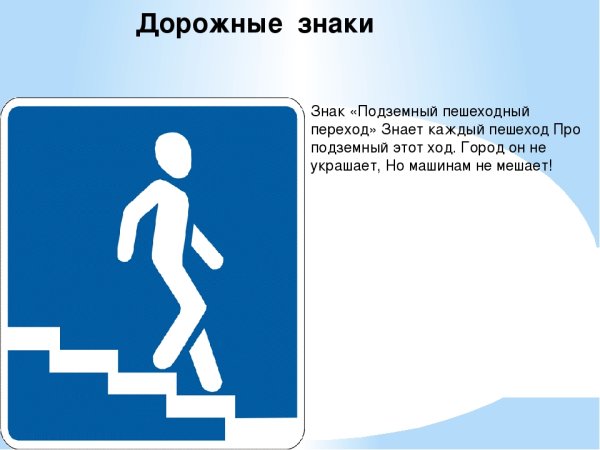 Дорожные знаки

Знак «Подземный пешеходный переход» Знает каждый пешеход Про подземный этот ход. Город он не украшает, Но машинам не мешает!